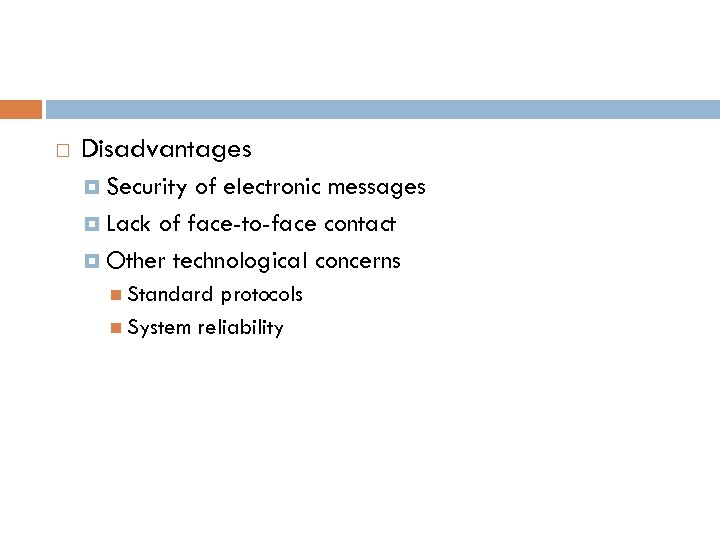 Disadvantages

Security of electronic messages

Lack of face-to-face contact

Other technological concerns

Standard protocols

System reliability